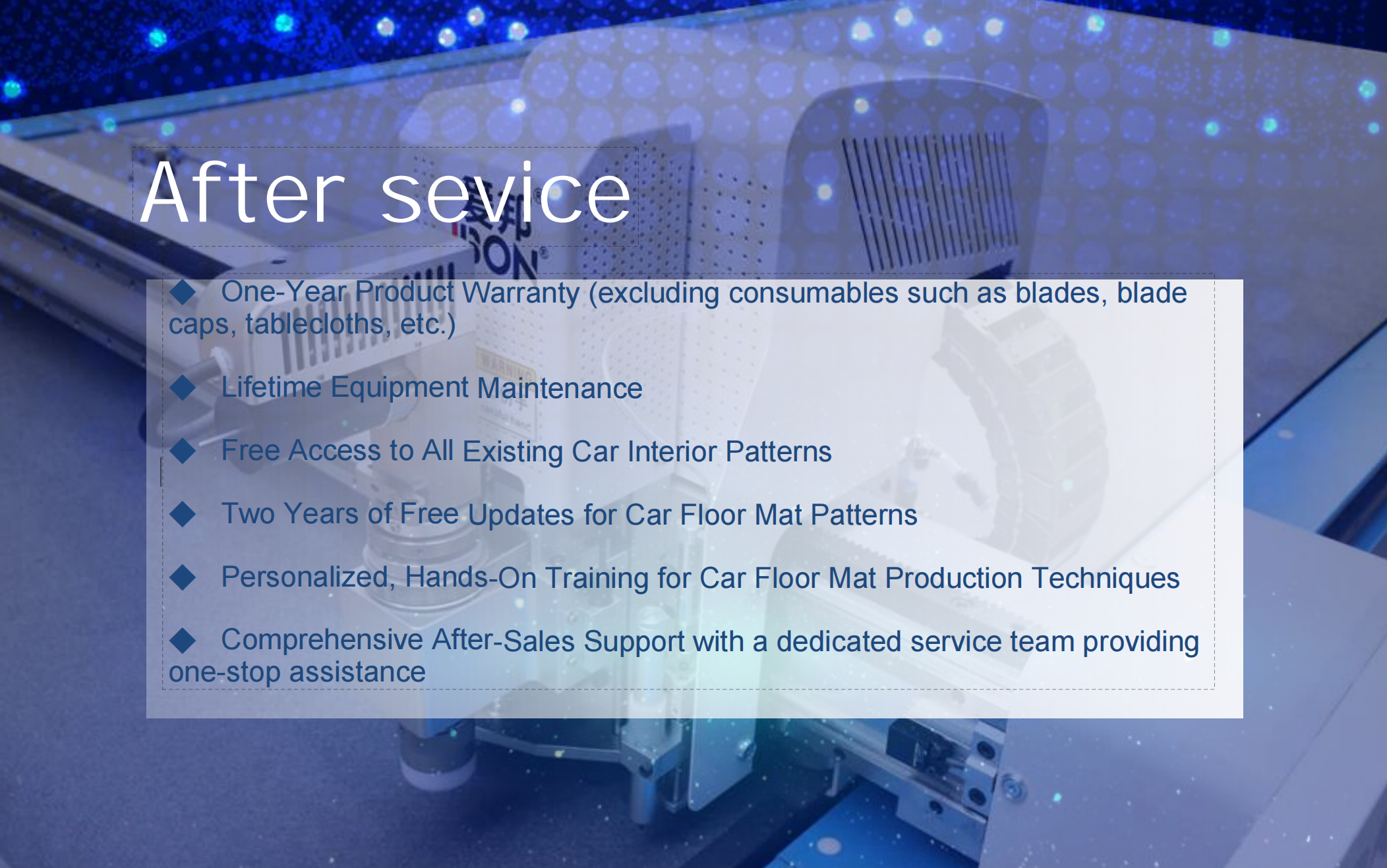 After sevice

◆ One-Year Product Warranty (excluding consumables such as blades, blade caps, tablecloths, etc.)

◆ Lifetime Equipment Maintenance

◆ Free Access to All Existing Car Interior Patterns

◆ Two Years of Free Updates for Car Floor Mat Patterns

◆ Personalized, Hands-On Training for Car Floor Mat Production Techniques

◆ Comprehensive After-Sales Support with a dedicated service team providing one-stop assistance